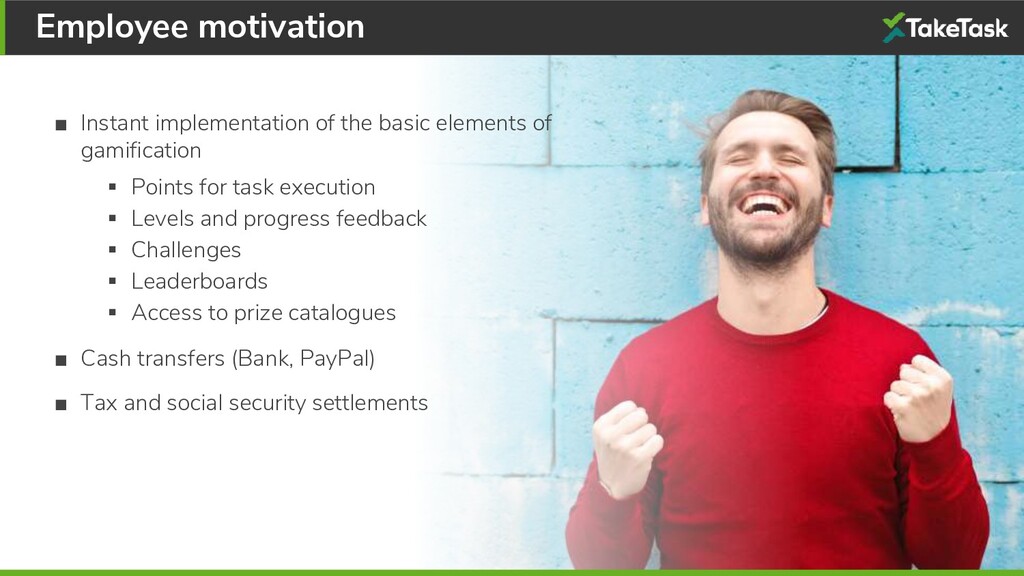 Employee motivation

TakeTask

■ Instant implementation of the basic elements of gamification

▪ Points for task execution
▪ Levels and progress feedback
▪ Challenges
▪ Leaderboards
▪ Access to prize catalogues

■ Cash transfers (Bank, PayPal)

■ Tax and social security settlements